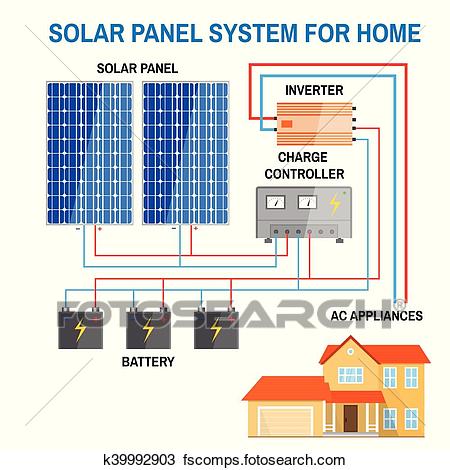 SOLAR PANEL SYSTEM FOR HOME

SOLAR PANEL

INVERTER

CHARGE CONTROLLER

FOTOSEARCH®

AC APPLIANCES

BATTERY

k39992903 fscomps.fotosearch.com